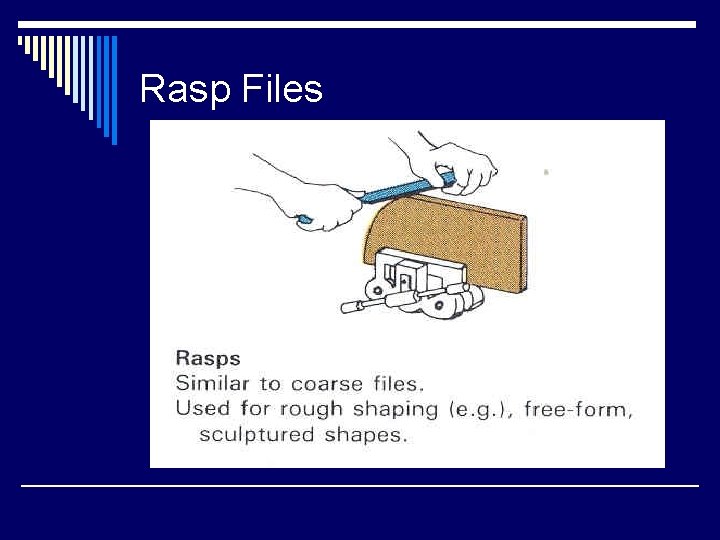 Rasp Files

Rasps
Similar to coarse files.
Used for rough shaping (e.g.), free-form, sculptured shapes.